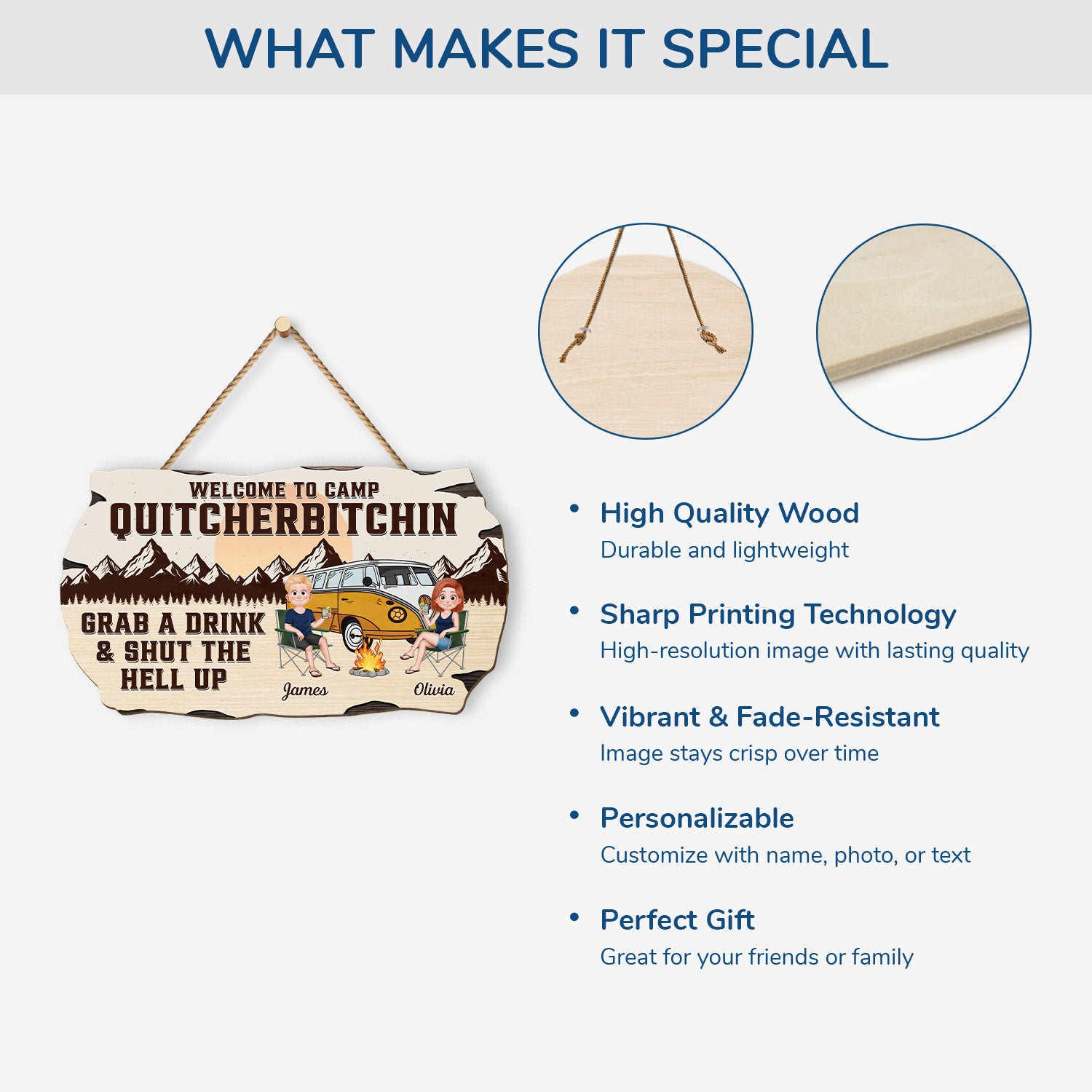 WHAT MAKES IT SPECIAL

WELCOME TO CAMP
QUITCHERBITCHIN
GRAB A DRINK & SHUT THE HELL UP
James
Olivia

• High Quality Wood
Durable and lightweight

• Sharp Printing Technology
High-resolution image with lasting quality

• Vibrant & Fade-Resistant
Image stays crisp over time

• Personalizable
Customize with name, photo, or text

• Perfect Gift
Great for your friends or family